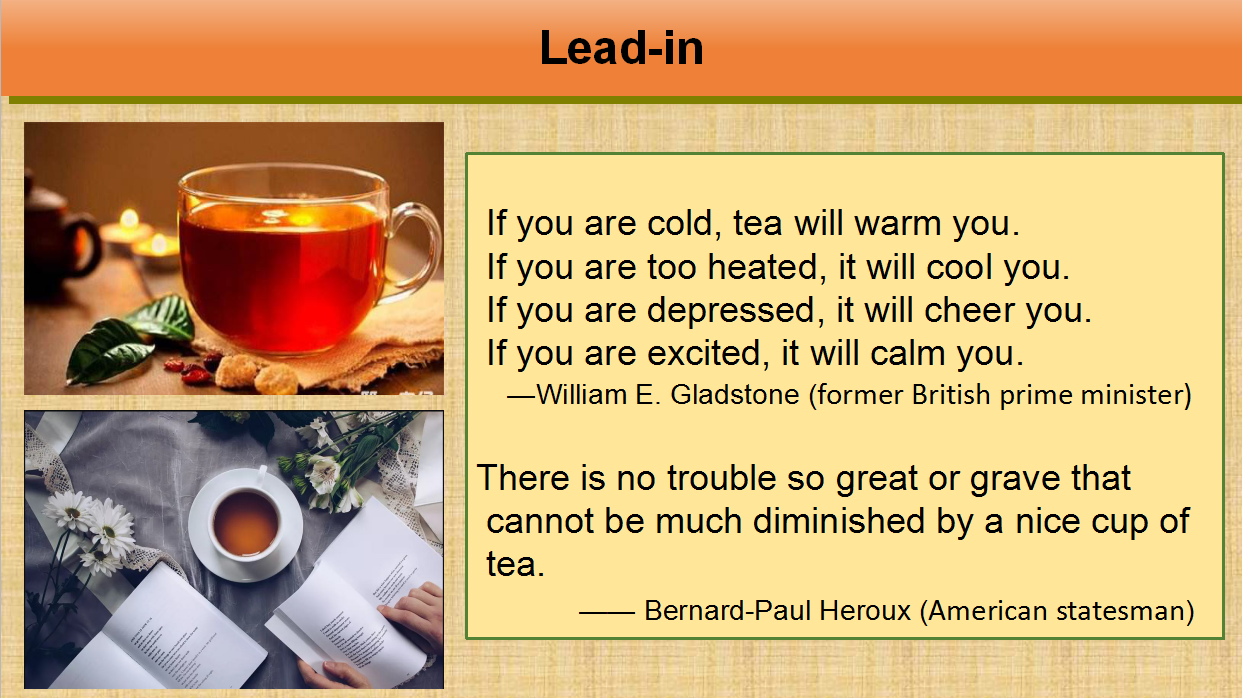 Lead-in

If you are cold, tea will warm you.
If you are too heated, it will cool you.
If you are depressed, it will cheer you.
If you are excited, it will calm you.
—William E. Gladstone (former British prime minister)

There is no trouble so great or grave that cannot be much diminished by a nice cup of tea.
—— Bernard-Paul Heroux (American statesman)